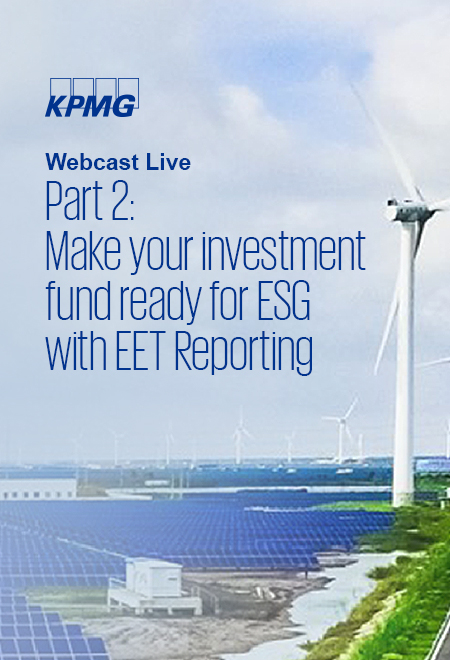 KPMG

Webcast Live

Part 2:
Make your investment fund ready for ESG with EET Reporting